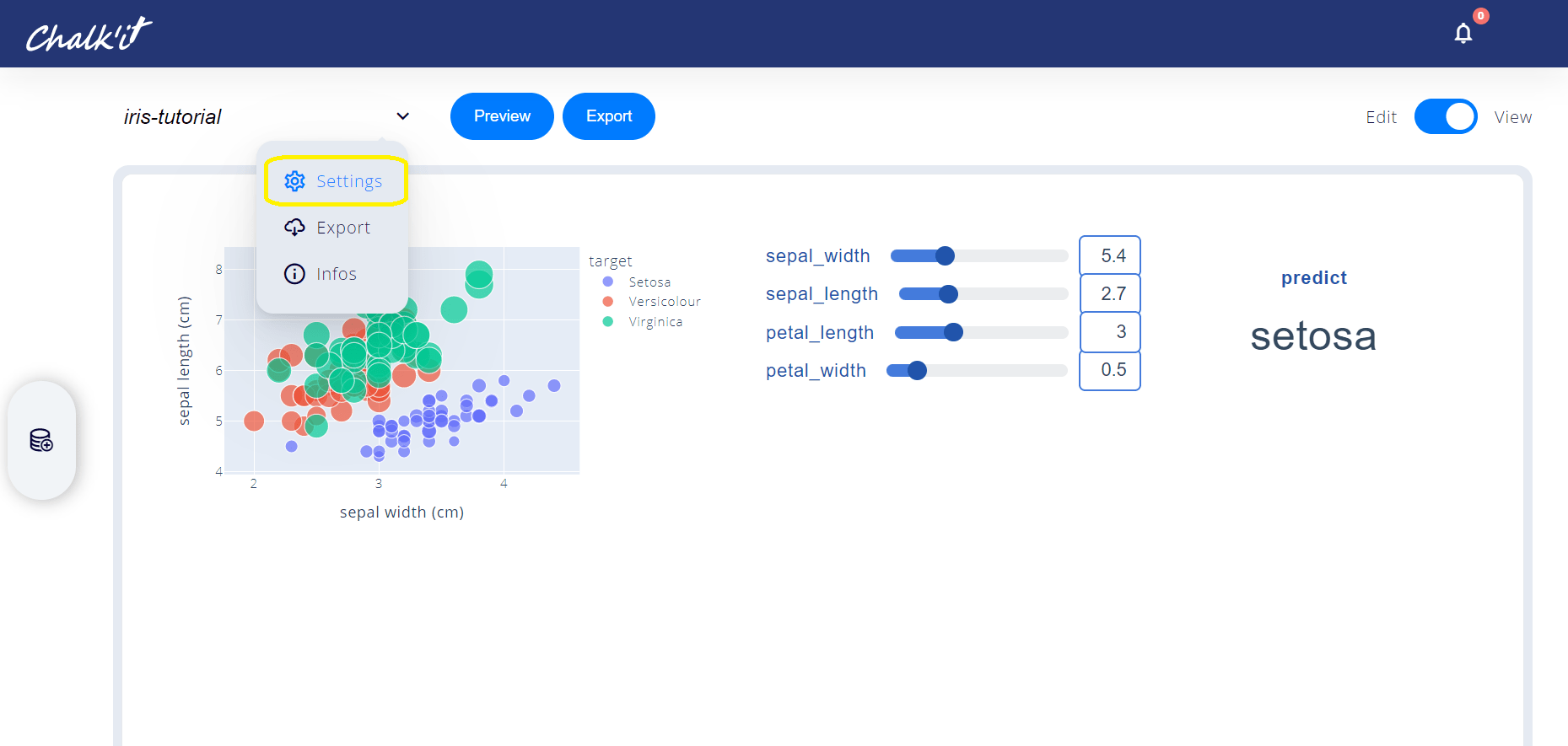 Chalk'it

0

iris-tutorial

Preview

Export

Edit

View

Settings

Export

Infos

sepal length (cm)

8

7

6

5

4

2

3

4

sepal width (cm)

target

Setosa

Versicolour

Virginica

sepal_width

5.4

sepal_length

2.7

petal_length

3

petal_width

0.5

predict

setosa